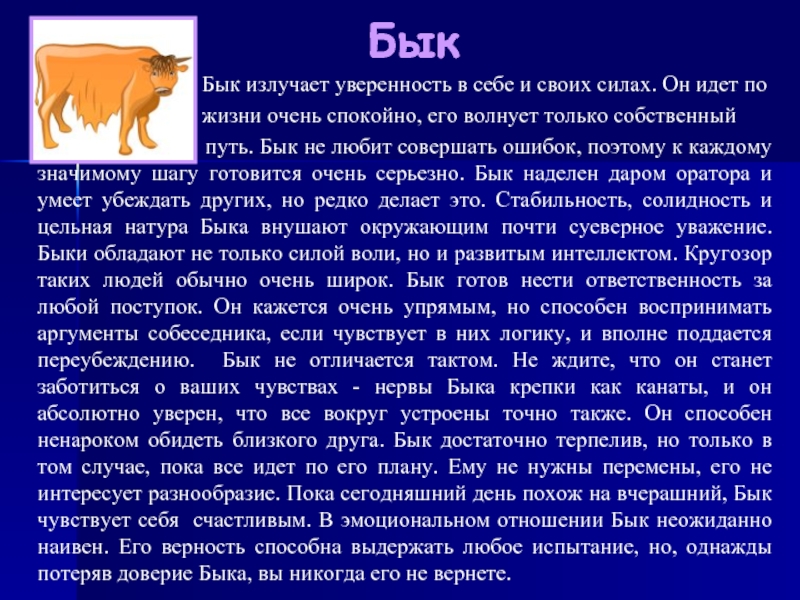 Бык

Бык излучает уверенность в себе и своих силах. Он идет по жизни очень спокойно, его волнует только собственный путь. Бык не любит совершать ошибок, поэтому к каждому значимому шагу готовится очень серьезно. Бык наделен даром оратора и умеет убеждать других, но редко делает это. Стабильность, солидность и цельная натура Быка внушают окружающим почти суеверное уважение. Быки обладают не только силой воли, но и развитым интеллектом. Кругозор таких людей обычно очень широк. Бык готов нести ответственность за любой поступок. Он кажется очень упрямым, но способен воспринимать аргументы собеседника, если чувствует в них логику, и вполне поддается переубеждению. Бык не отличается тактом. Не ждите, что он станет заботиться о ваших чувствах - нервы Быка крепки как канаты, и он абсолютно уверен, что все вокруг устроены точно также. Он способен ненароком обидеть близкого друга. Бык достаточно терпелив, но только в том случае, пока все идет по его плану. Ему не нужны перемены, его не интересует разнообразие. Пока сегодняшний день похож на вчерашний, Бык чувствует себя счастливым. В эмоциональном отношении Бык неожиданно наивен. Его верность способна выдержать любое испытание, но, однажды потеряв доверие Быка, вы никогда его не вернете.